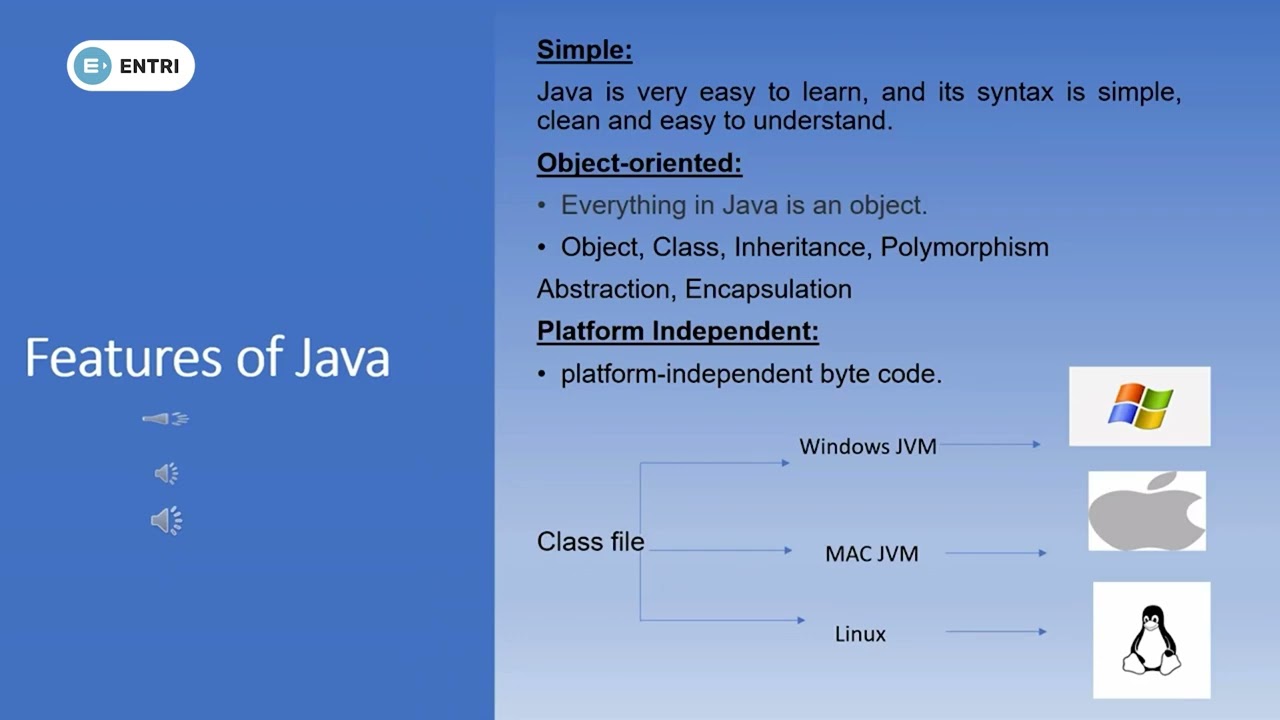 ENTRI

Features of Java

Simple:

Java is very easy to learn, and its syntax is simple, clean and easy to understand.

Object-oriented:

• Everything in Java is an object.

• Object, Class, Inheritance, Polymorphism

Abstraction, Encapsulation

Platform Independent:

• platform-independent byte code.

Class file

Windows JVM

MAC JVM

Linux